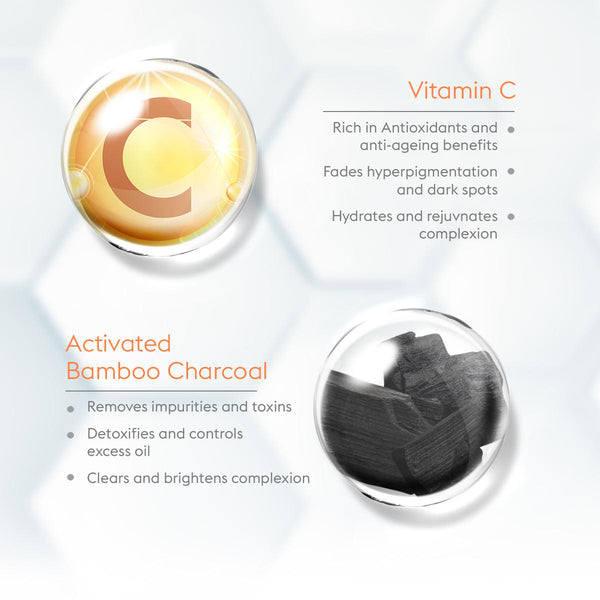 C

Vitamin C

Rich in Antioxidants and anti-ageing benefits

Fades hyperpigmentation and dark spots

Hydrates and rejuvnates complexion

Activated Bamboo Charcoal

Removes impurities and toxins

Detoxifies and controls excess oil

Clears and brightens complexion